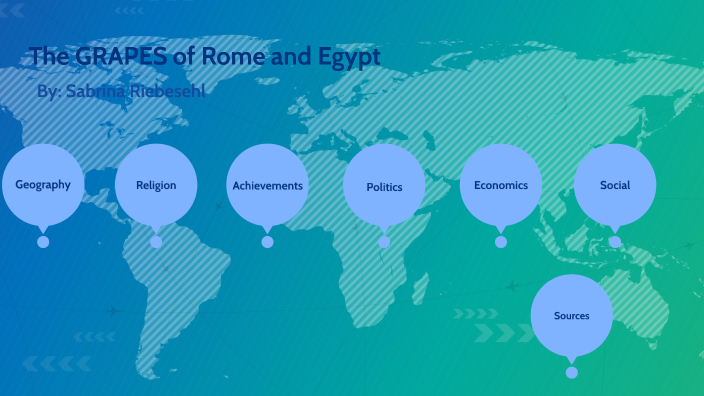 The GRAPES of Rome and Egypt

By: Sabrina Riebesehl

Geography

Religion

Achievements

Politics

Economics

Social

Sources